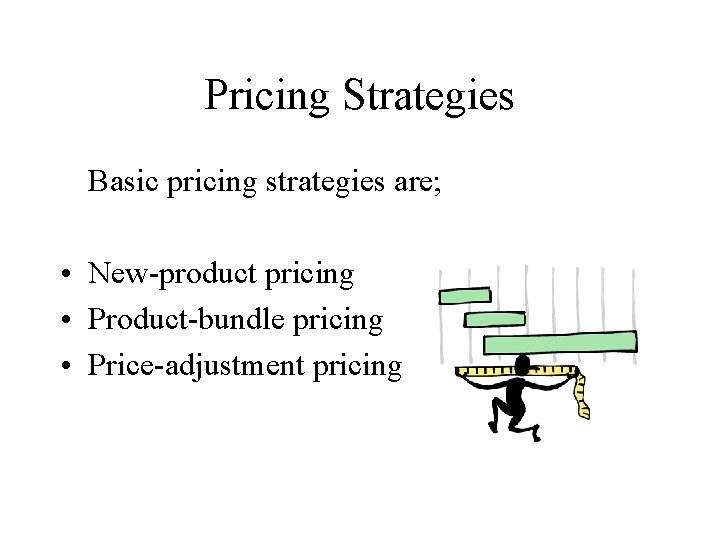 Pricing Strategies

Basic pricing strategies are;

• New-product pricing
• Product-bundle pricing
• Price-adjustment pricing